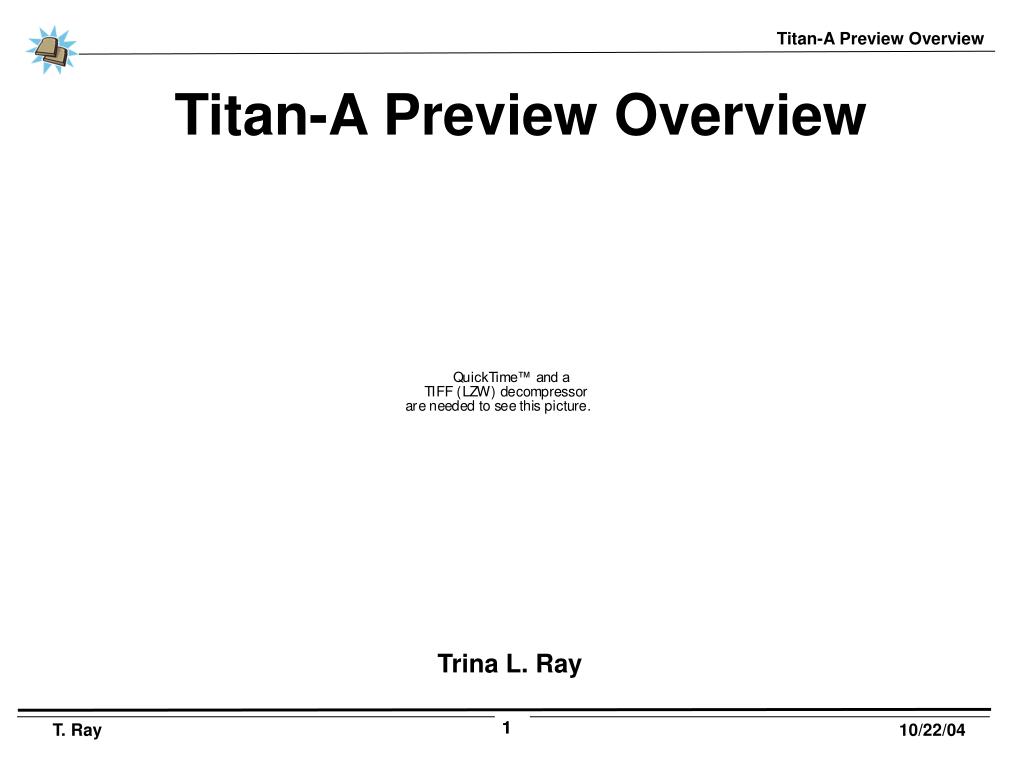 Titan-A Preview Overview

Titan-A Preview Overview

QuickTime™ and a TIFF (LZW) decompressor are needed to see this picture.

Trina L. Ray

T. Ray

1

10/22/04